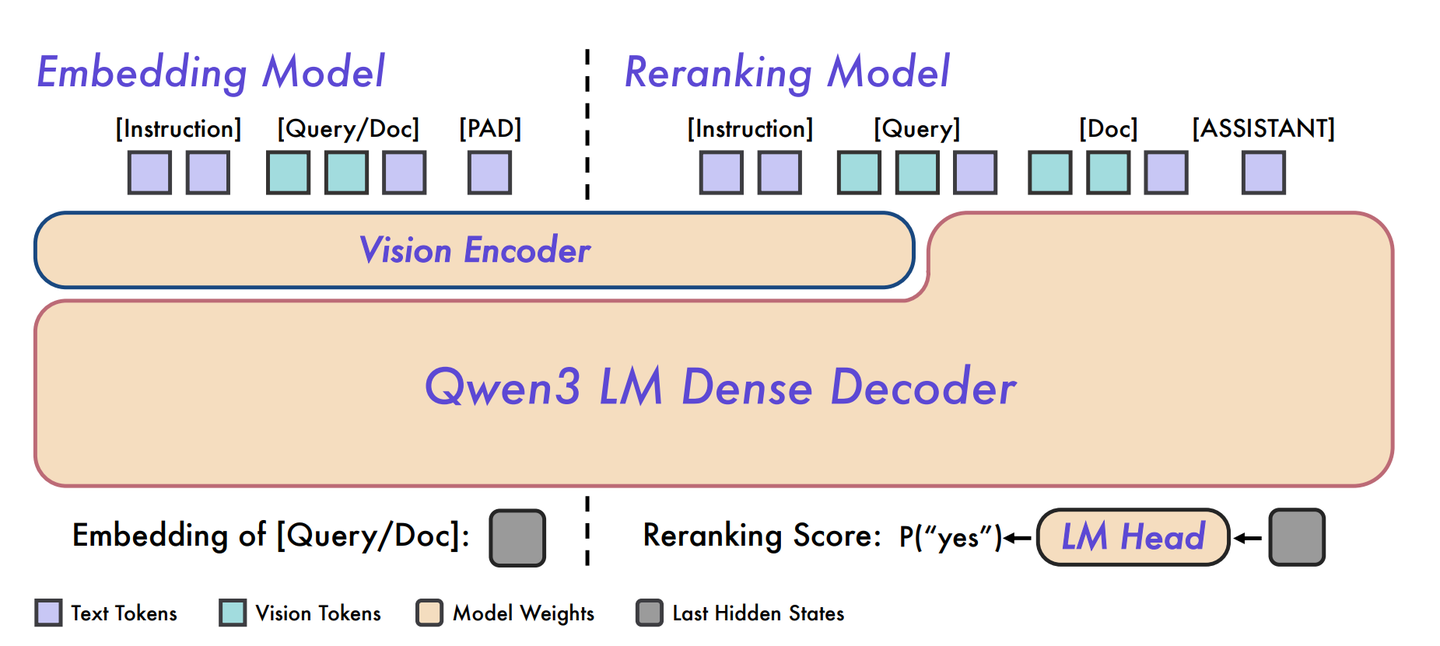 Embedding Model

[Instruction] [Query/Doc] [PAD]

Reranking Model

[Instruction] [Query] [Doc] [ASSISTANT]

Vision Encoder

Qwen3 LM Dense Decoder

Embedding of [Query/Doc]:

Reranking Score: P("yes") ← LM Head ←

Text Tokens Vision Tokens Model Weights Last Hidden States